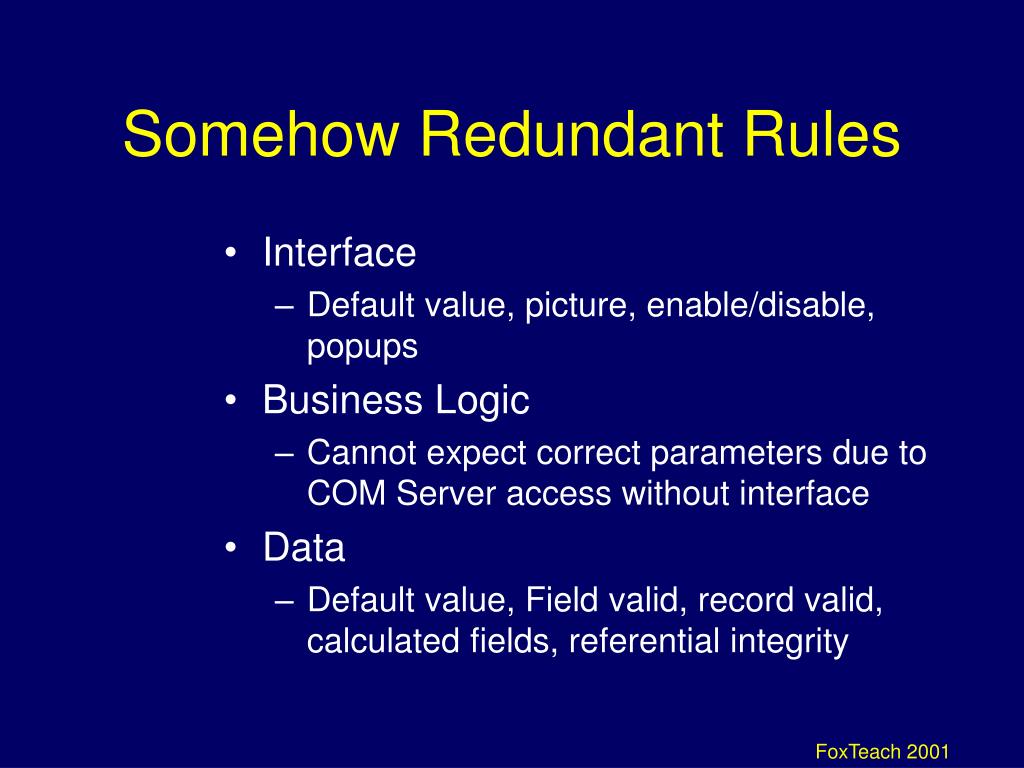 Somehow Redundant Rules

• Interface
– Default value, picture, enable/disable, popups
• Business Logic
– Cannot expect correct parameters due to COM Server access without interface
• Data
– Default value, Field valid, record valid, calculated fields, referential integrity

FoxTeach 2001